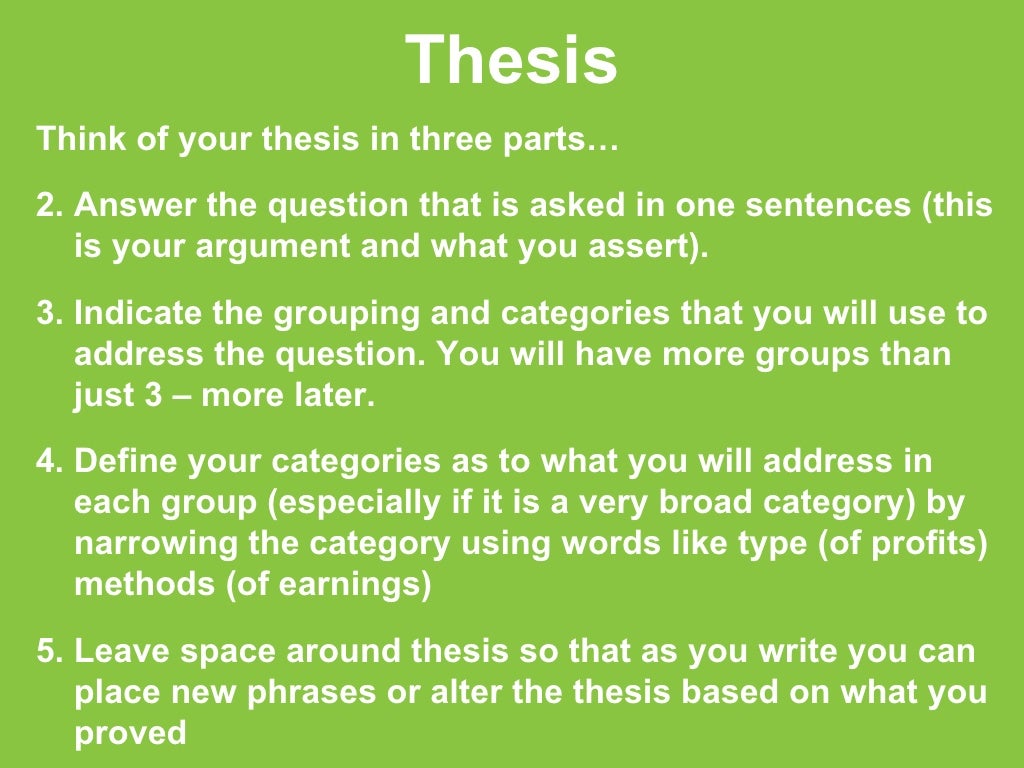 Thesis

Think of your thesis in three parts…

2. Answer the question that is asked in one sentences (this is your argument and what you assert).

3. Indicate the grouping and categories that you will use to address the question. You will have more groups than just 3 – more later.

4. Define your categories as to what you will address in each group (especially if it is a very broad category) by narrowing the category using words like type (of profits) methods (of earnings)

5. Leave space around thesis so that as you write you can place new phrases or alter the thesis based on what you proved